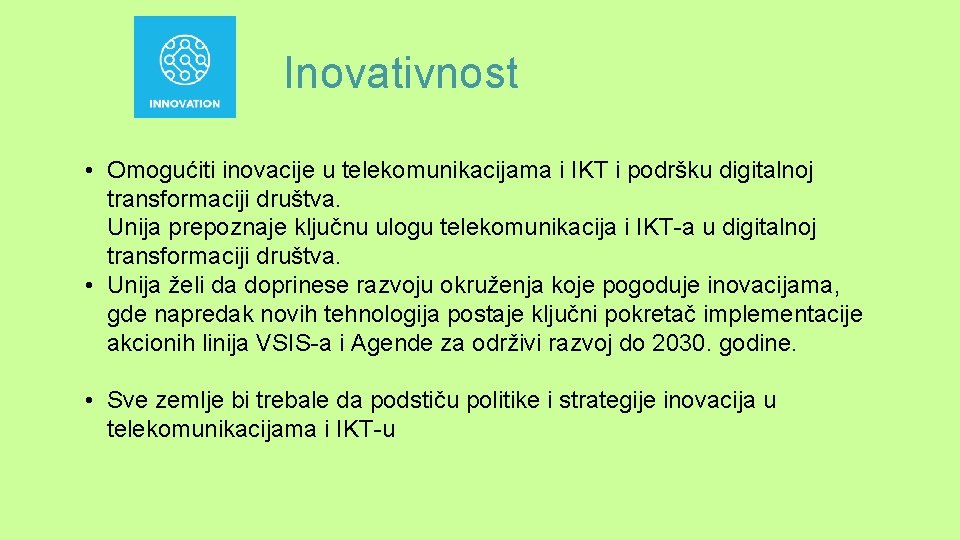 INNOVATION

Inovativnost

• Omogućiti inovacije u telekomunikacijama i IKT i podršku digitalnoj transformaciji društva.
Unija prepoznaje ključnu ulogu telekomunikacija i IKT-a u digitalnoj transformaciji društva.
• Unija želi da doprinese razvoju okruženja koje pogoduje inovacijama, gde napredak novih tehnologija postaje ključni pokretač implementacije akcionih linija VSIS-a i Agende za održivi razvoj do 2030. godine.

• Sve zemlje bi trebale da podstiču politike i strategije inovacija u telekomunikacijama i IKT-u